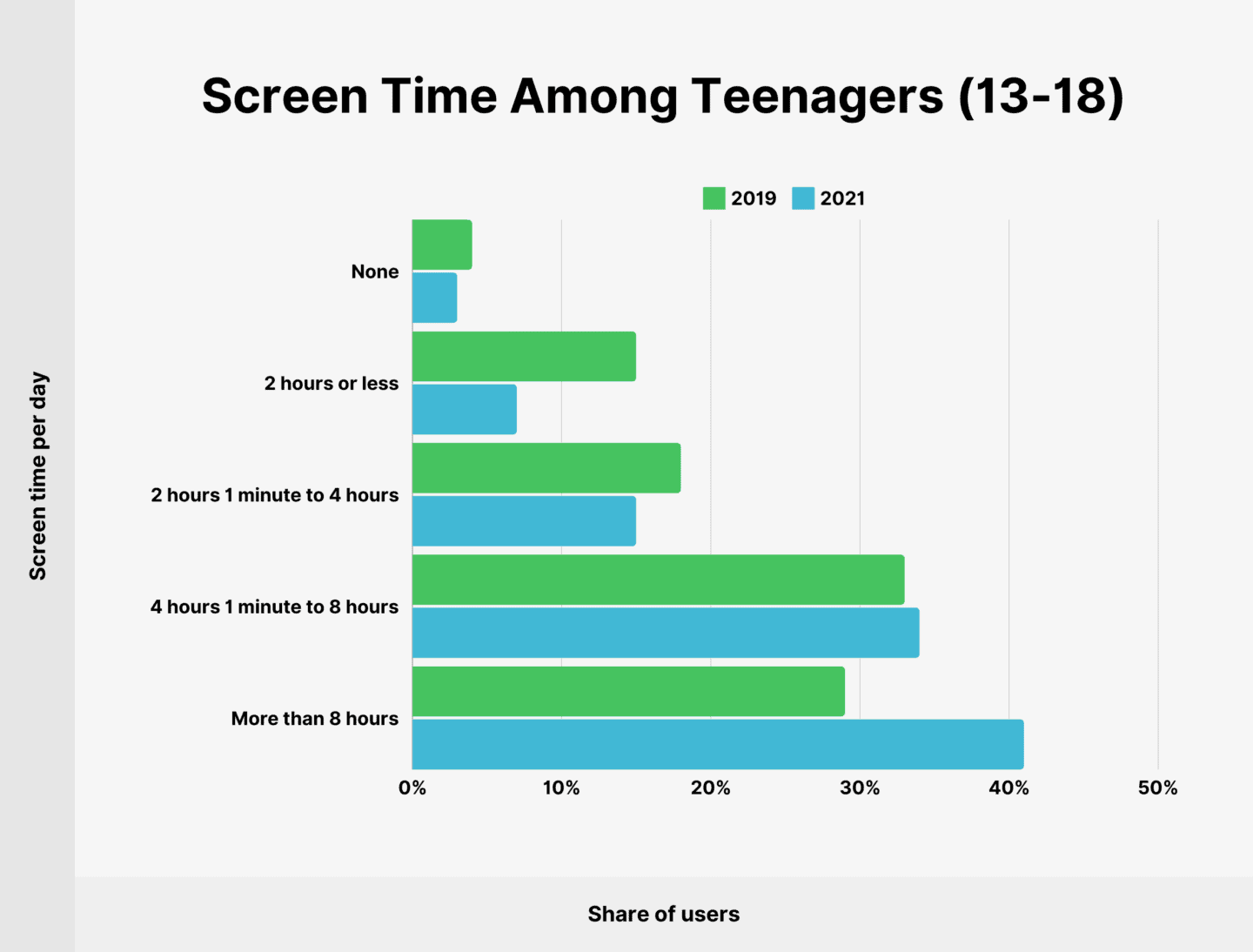 Screen Time Among Teenagers (13-18)

2019 2021

Screen time per day

None

2 hours or less

2 hours 1 minute to 4 hours

4 hours 1 minute to 8 hours

More than 8 hours

0% 10% 20% 30% 40% 50%

Share of users